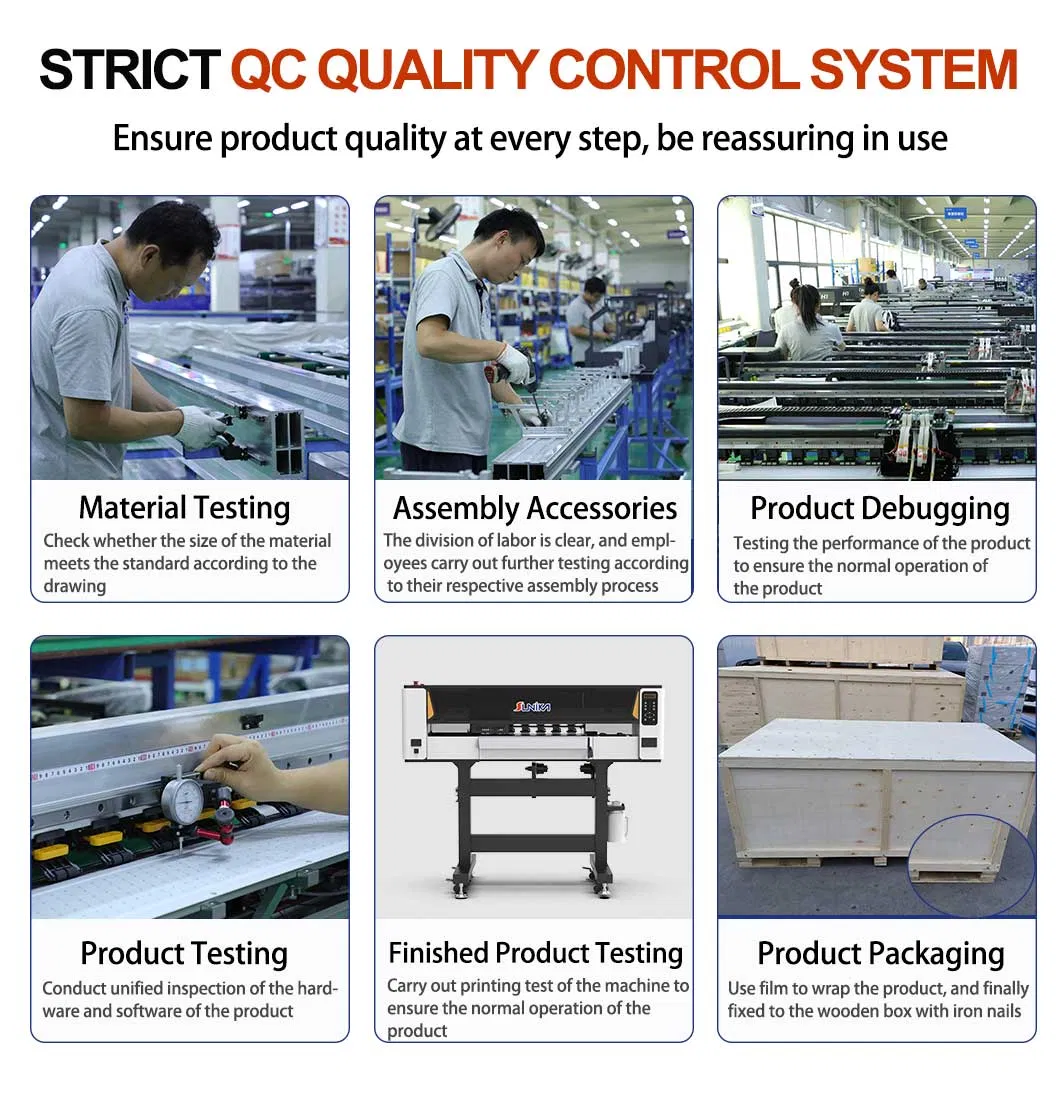 STRICT QC QUALITY CONTROL SYSTEM

Ensure product quality at every step, be reassuring in use

Material Testing

Check whether the size of the material meets the standard according to the drawing

Assembly Accessories

The division of labor is clear, and employees carry out further testing according to their respective assembly process

Product Debugging

Testing the performance of the product to ensure the normal operation of the product

Product Testing

Conduct unified inspection of the hardware and software of the product

SUNIKA

Finished Product Testing

Carry out printing test of the machine to ensure the normal operation of the product

Product Packaging

Use film to wrap the product, and finally fixed to the wooden box with iron nails